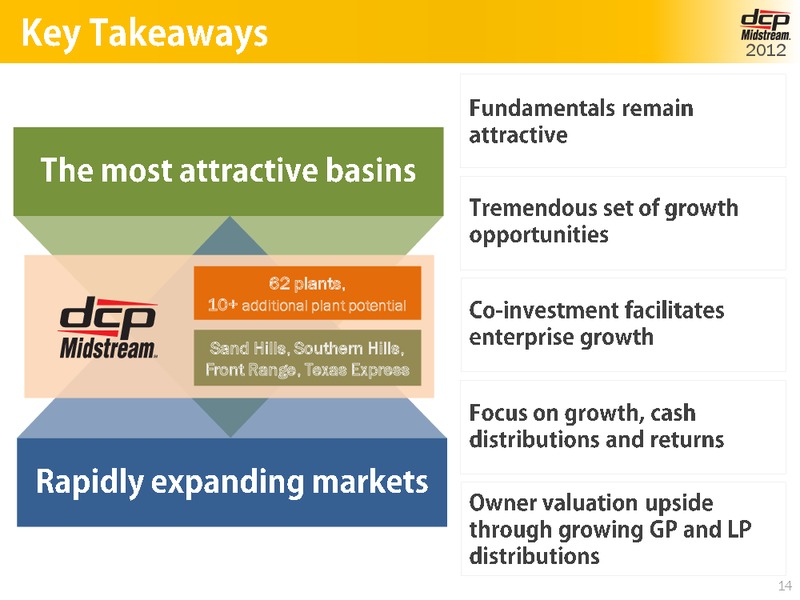 Key Takeaways

dcp Midstream. 2012

The most attractive basins

dcp Midstream.

62 plants, 10+ additional plant potential

Sand Hills, Southern Hills, Front Range, Texas Express

Rapidly expanding markets

Fundamentals remain attractive

Tremendous set of growth opportunities

Co-investment facilitates enterprise growth

Focus on growth, cash distributions and returns

Owner valuation upside through growing GP and LP distributions

14